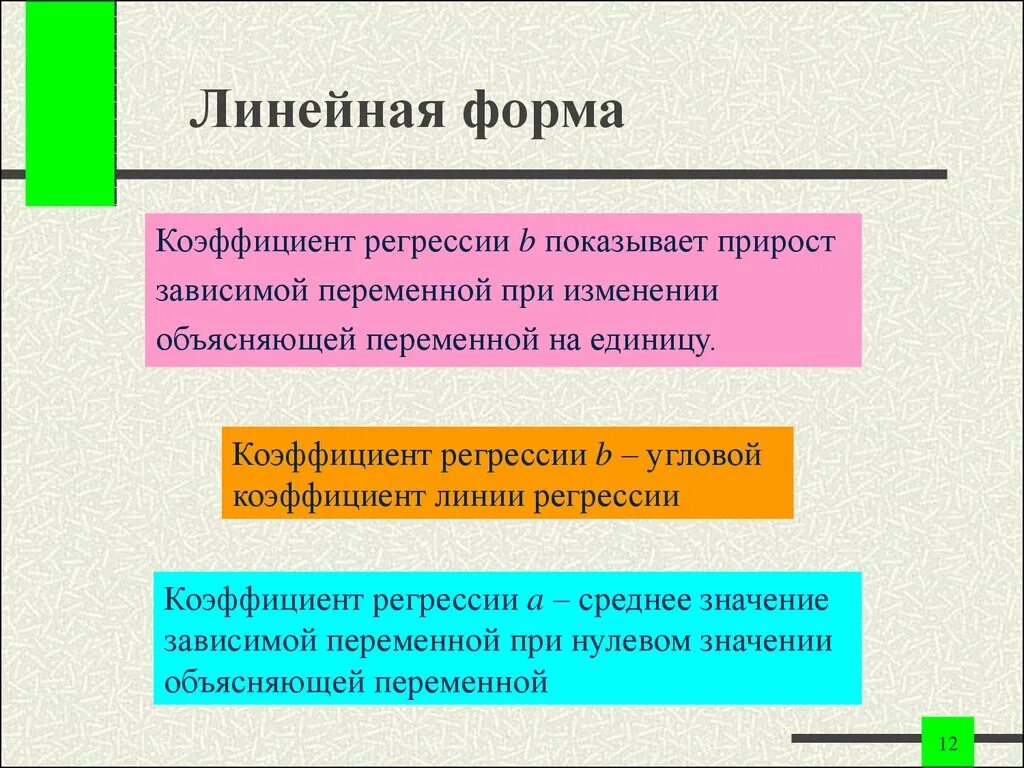 Линейная форма

Коэффициент регрессии $b$ показывает прирост зависимой переменной при изменении объясняющей переменной на единицу.

Коэффициент регрессии $b$ – угловой коэффициент линии регрессии

Коэффициент регрессии $a$ – среднее значение зависимой переменной при нулевом значении объясняющей переменной

12